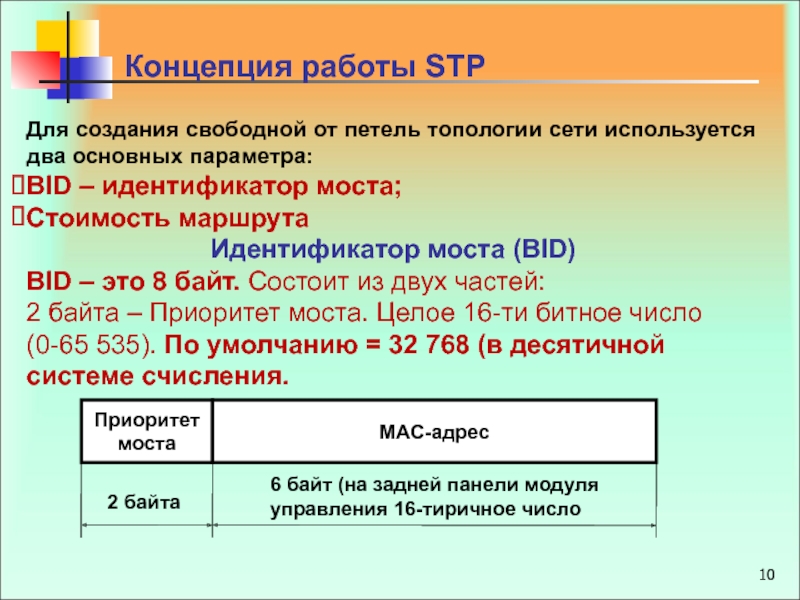 Концепция работы STP

Для создания свободной от петель топологии сети используется два основных параметра:

BID – идентификатор моста;

Стоимость маршрута

Идентификатор моста (BID)

BID – это 8 байт. Состоит из двух частей:
2 байта – Приоритет моста. Целое 16-ти битное число (0-65 535). По умолчанию = 32 768 (в десятичной системе счисления.

| Приоритет моста | MAC-адрес |
|---|---|
| 2 байта | 6 байт (на задней панели модуля управления 16-тиричное число |

10